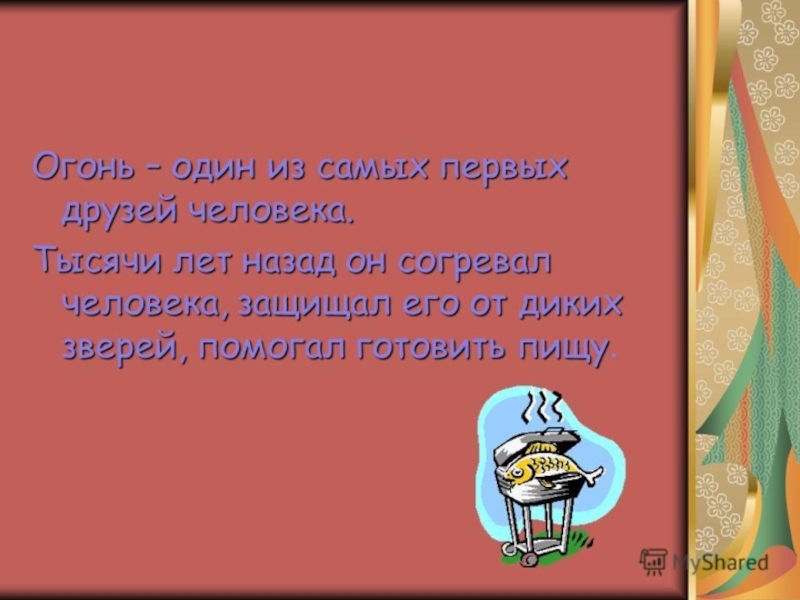 Огонь – один из самых первых друзей человека.

Тысячи лет назад он согревал человека, защищал его от диких зверей, помогал готовить пищу.

MyShared